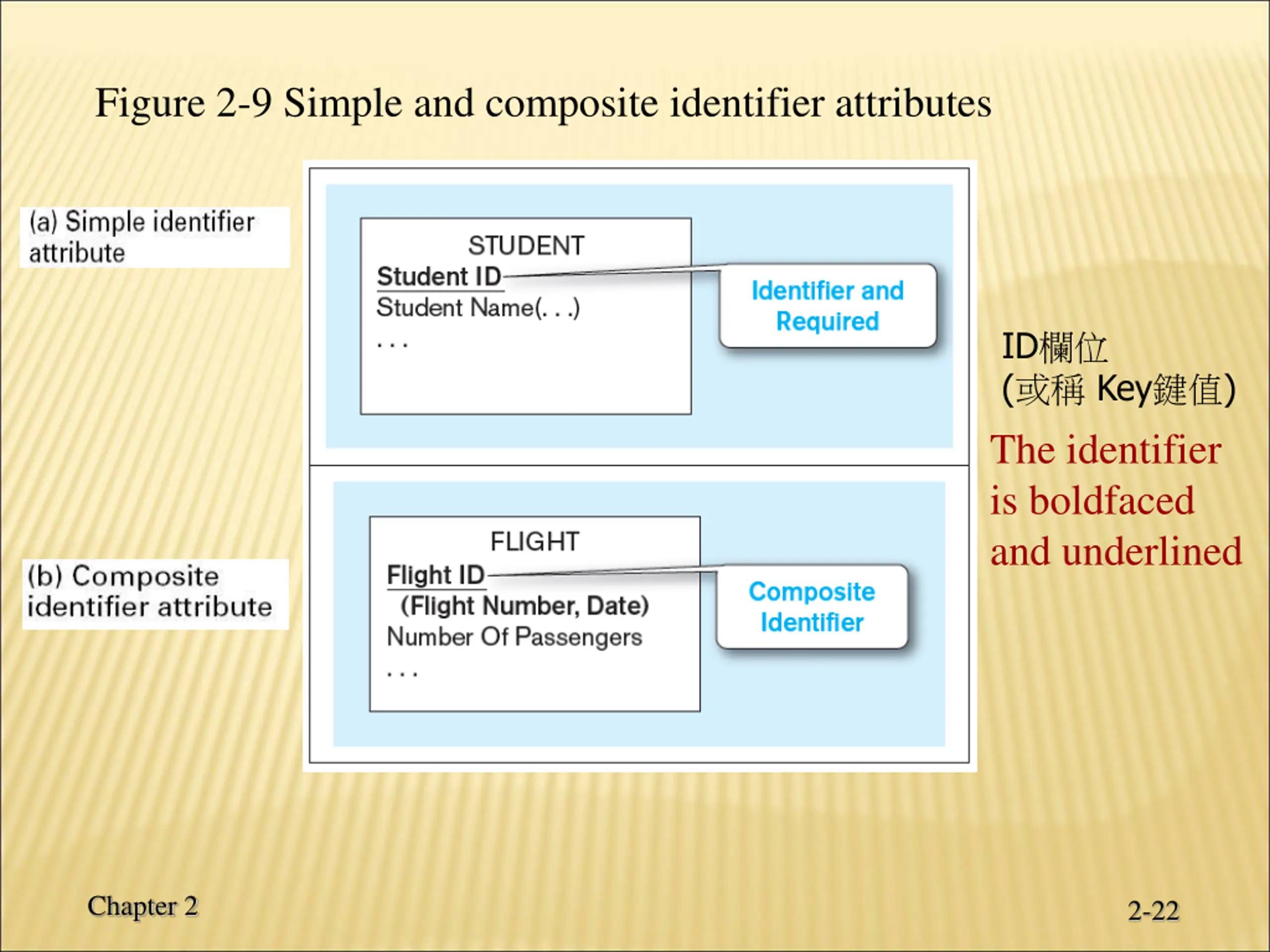 Figure 2-9 Simple and composite identifier attributes

(a) Simple identifier attribute

STUDENT
Student ID
Student Name(. . .)
. . .

Identifier and Required

(b) Composite identifier attribute

FLIGHT
Flight ID
(Flight Number, Date)
Number Of Passengers
. . .

Composite Identifier

ID欄位
(或稱 Key鍵值)

The identifier is boldfaced and underlined

Chapter 2

2-22